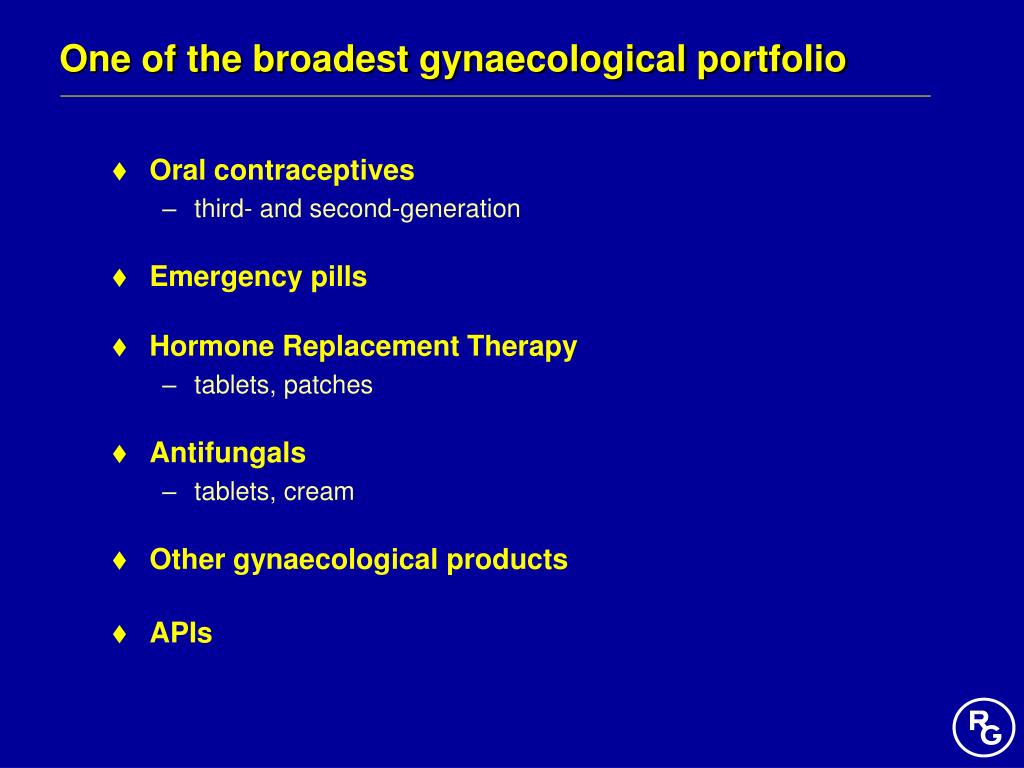 One of the broadest gynaecological portfolio

♦ Oral contraceptives
– third- and second-generation

♦ Emergency pills

♦ Hormone Replacement Therapy
– tablets, patches

♦ Antifungals
– tablets, cream

♦ Other gynaecological products

♦ APIs

RG